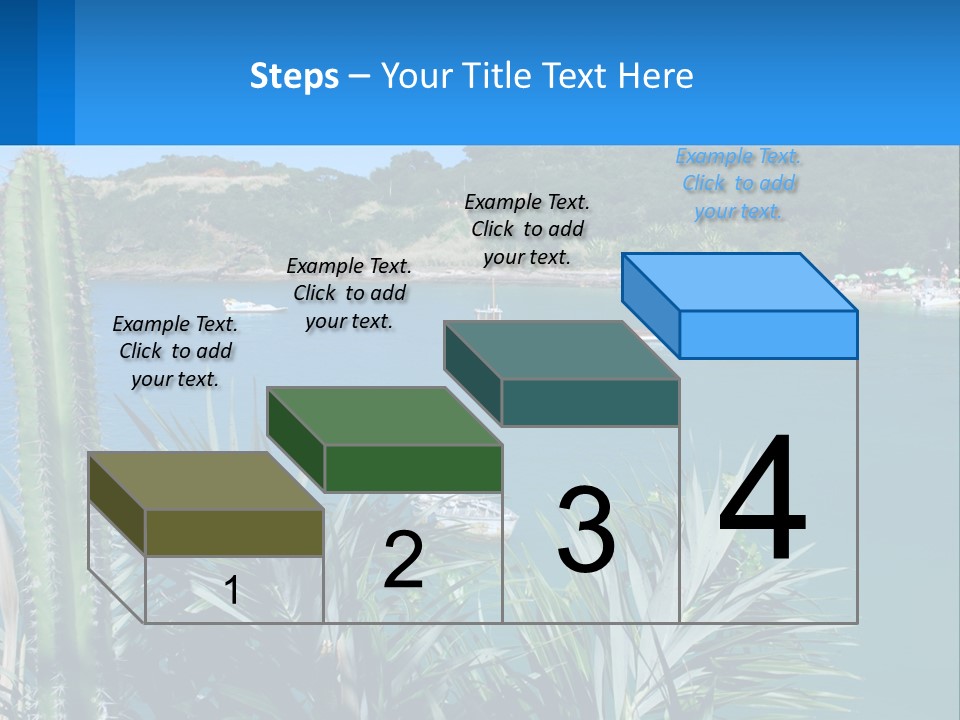 Steps – Your Title Text Here

Example Text. Click to add your text.

Example Text. Click to add your text.

Example Text. Click to add your text.

Example Text. Click to add your text.

1

2

3

4